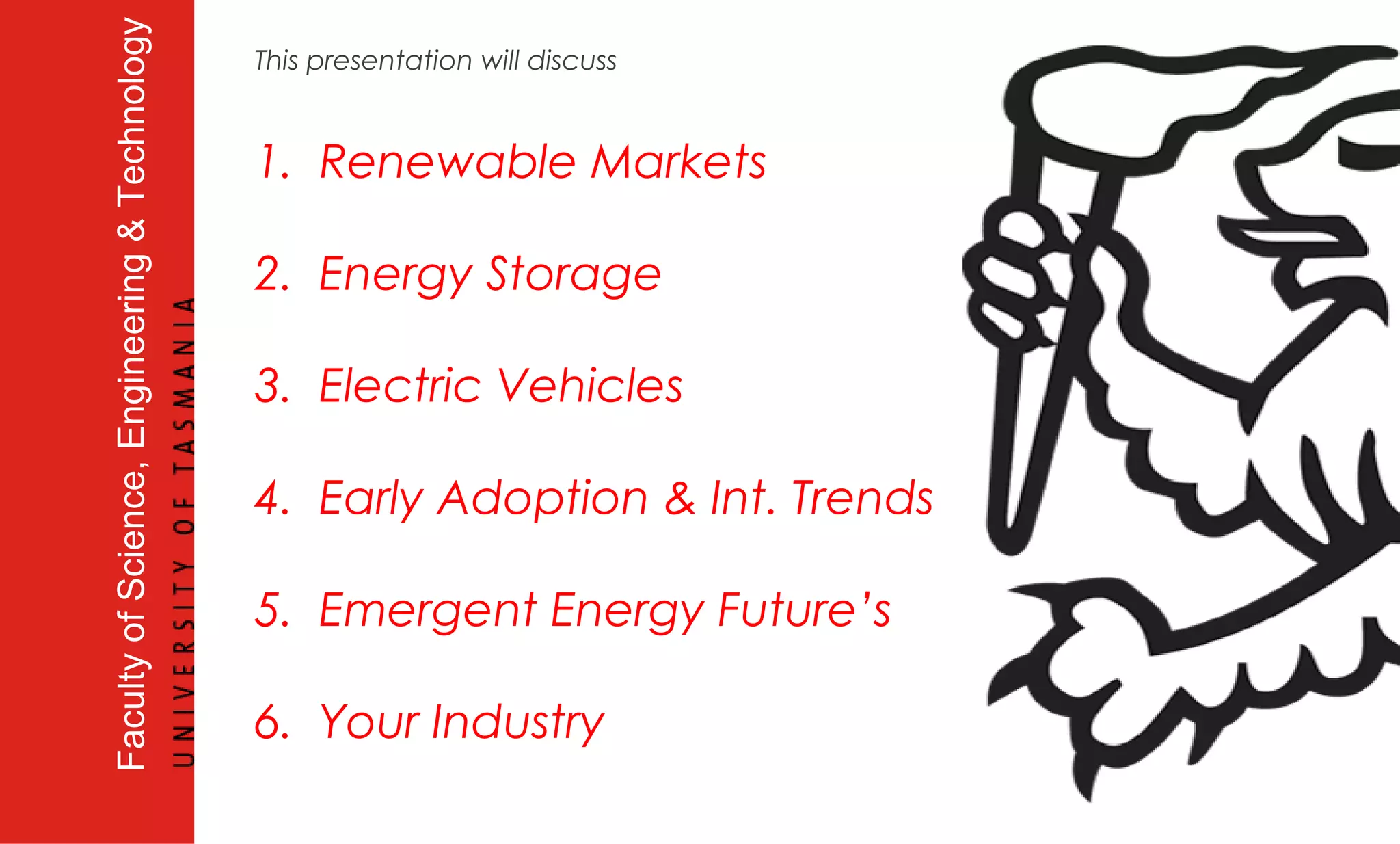 Faculty of Science, Engineering & Technology
UNIVERSITY OF TASMANIA

This presentation will discuss

1. Renewable Markets

2. Energy Storage

3. Electric Vehicles

4. Early Adoption & Int. Trends

5. Emergent Energy Future's

6. Your Industry